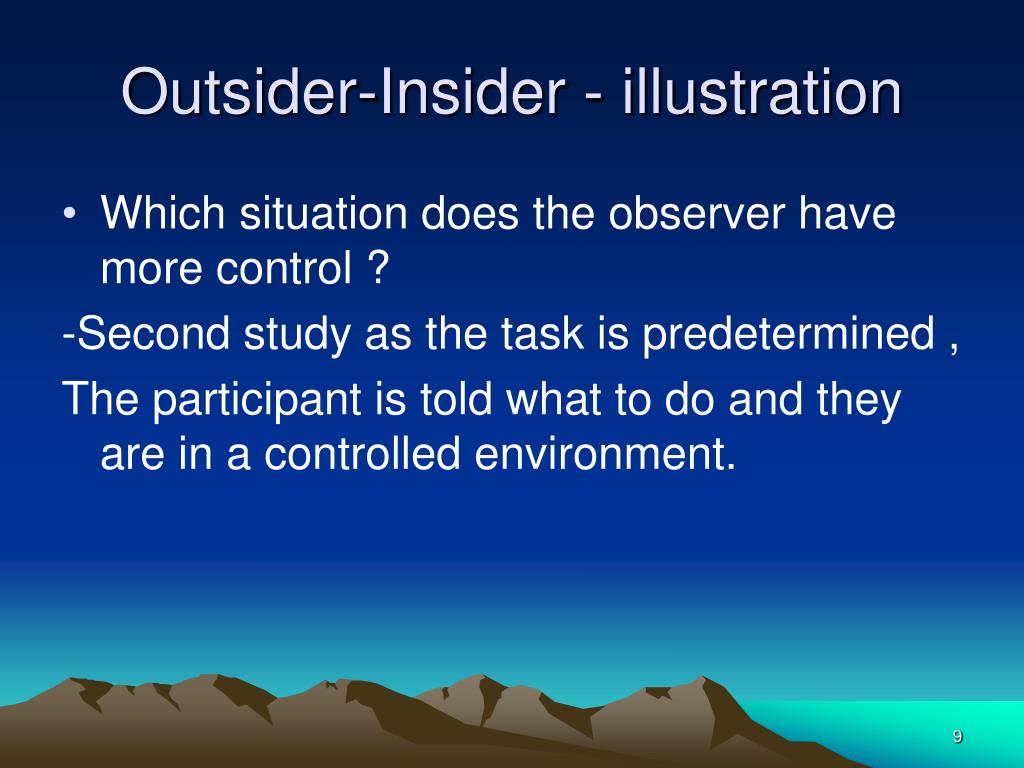 Outsider-Insider - illustration

• Which situation does the observer have more control ?

-Second study as the task is predetermined ,

The participant is told what to do and they are in a controlled environment.

9